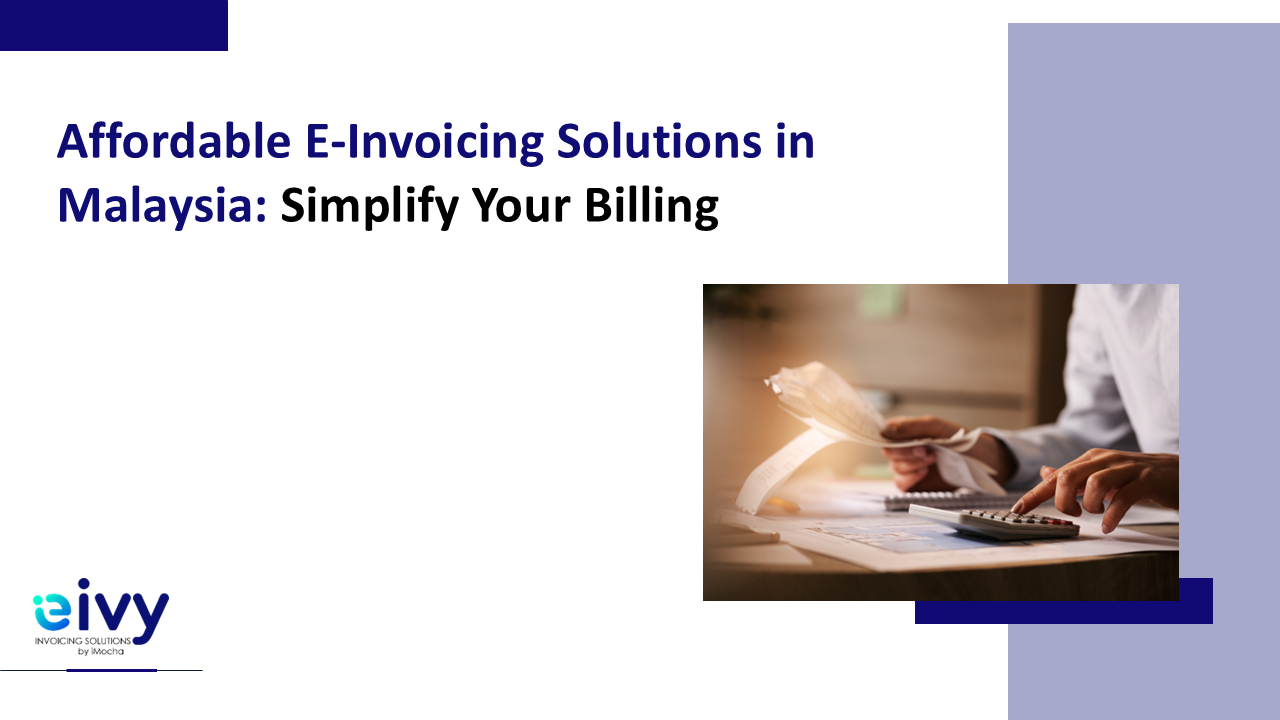 Affordable E-Invoicing Solutions in Malaysia: Simplify Your Billing

eivy
INVOICING SOLUTIONS
by iMocha